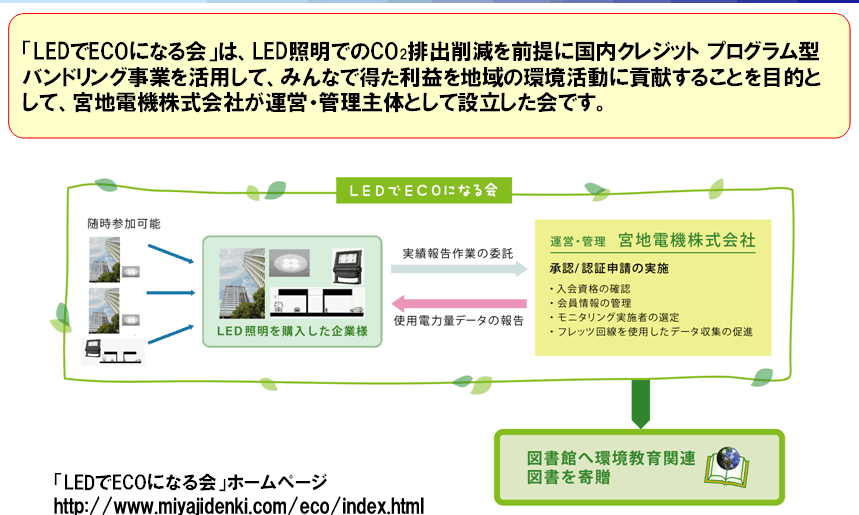 「LEDでECOになる会」は、LED照明での$CO_2$排出削減を前提に国内クレジット プログラム型バンドリング事業を活用して、みんなで得た利益を地域の環境活動に貢献することを目的として、宮地電機株式会社が運営・管理主体として設立した会です。

LEDでECOになる会

随時参加可能

LED照明を購入した企業様

実績報告作業の委託

使用電力量データの報告

運営・管理 宮地電機株式会社

承認/認証申請の実施

・入会資格の確認
・会員情報の管理
・モニタリング実施者の選定
・フレッツ回線を使用したデータ収集の促進

図書館へ環境教育関連図書を寄贈

「LEDでECOになる会」ホームページ
http://www.miyajidenki.com/eco/index.html